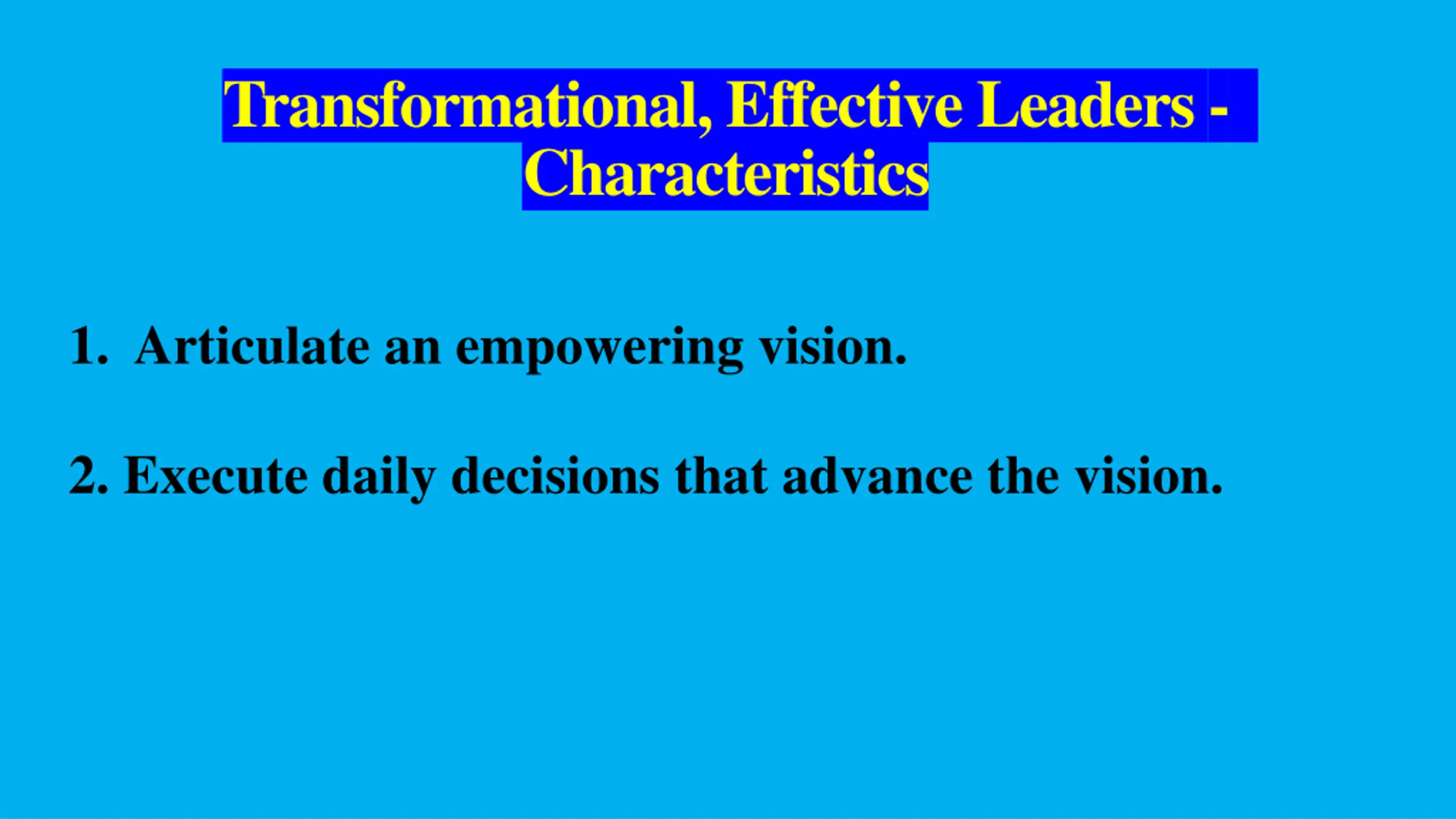 Transformational, Effective Leaders - Characteristics

1. Articulate an empowering vision.

2. Execute daily decisions that advance the vision.